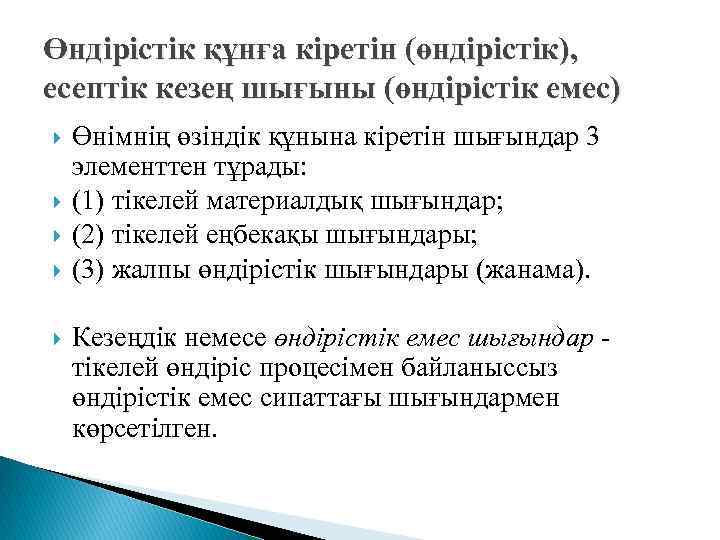 Өндірістік құнға кіретін (өндірістік), есептік кезең шығыны (өндірістік емес)

Өнімнің өзіндік құнына кіретін шығындар 3 элементтен тұрады:

(1) тікелей материалдық шығындар;

(2) тікелей еңбекақы шығындары;

(3) жалпы өндірістік шығындары (жанама).

Кезеңдік немесе өндірістік емес шығындар - тікелей өндіріс процесімен байланыссыз өндірістік емес сипаттағы шығындармен көрсетілген.